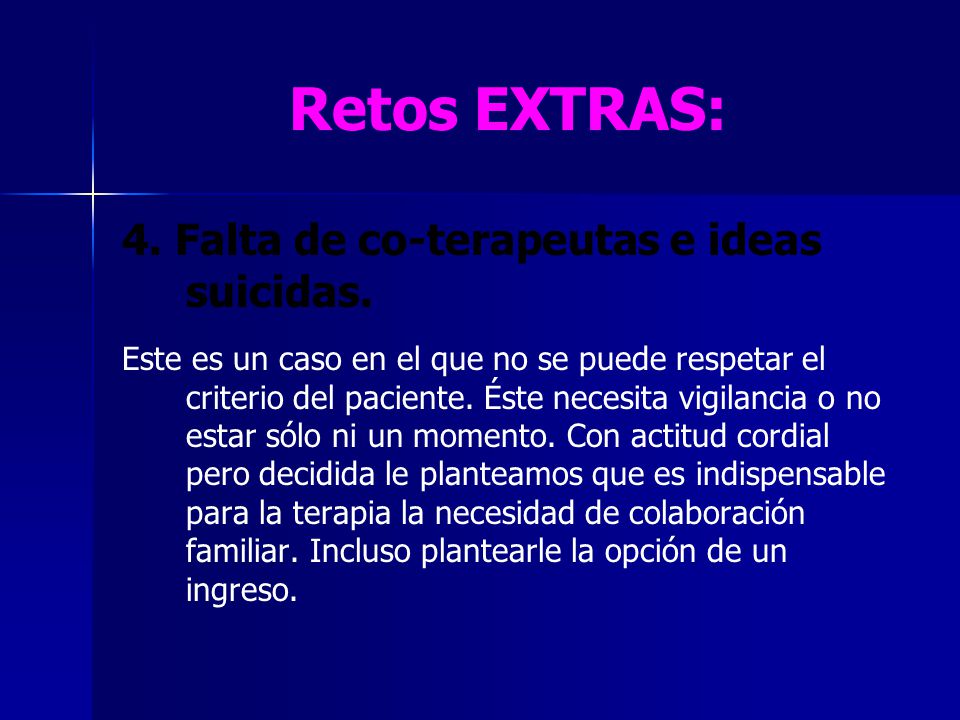 Retos EXTRAS:

4. Falta de co-terapeutas e ideas suicidas.

Este es un caso en el que no se puede respetar el criterio del paciente. Éste necesita vigilancia o no estar sólo ni un momento. Con actitud cordial pero decidida le planteamos que es indispensable para la terapia la necesidad de colaboración familiar. Incluso plantearle la opción de un ingreso.